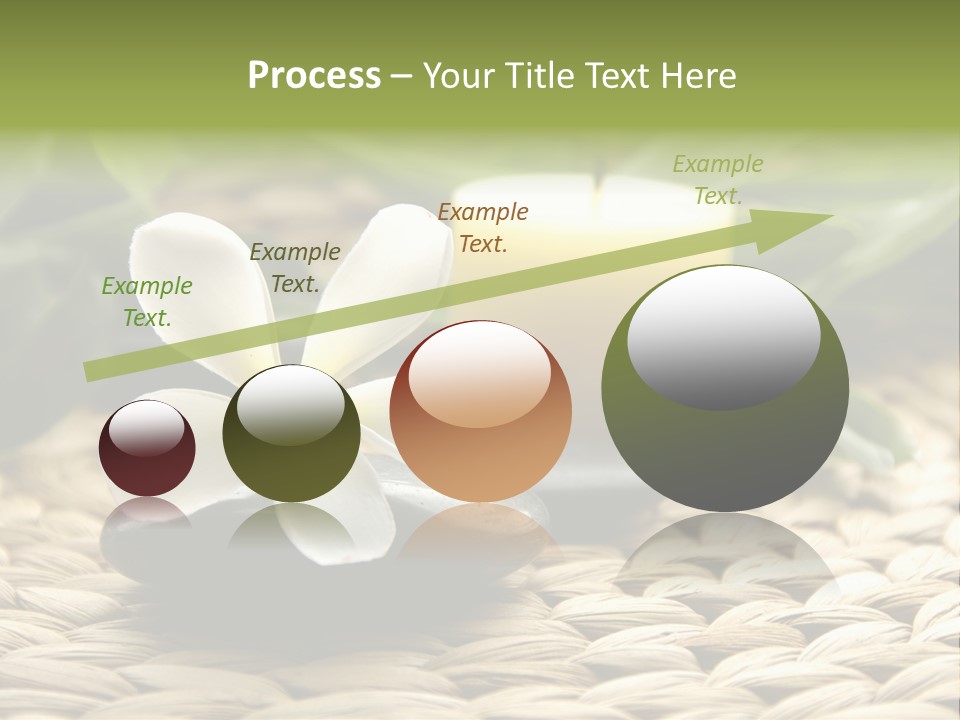 Process – Your Title Text Here

Example Text.

Example Text.

Example Text.

Example Text.